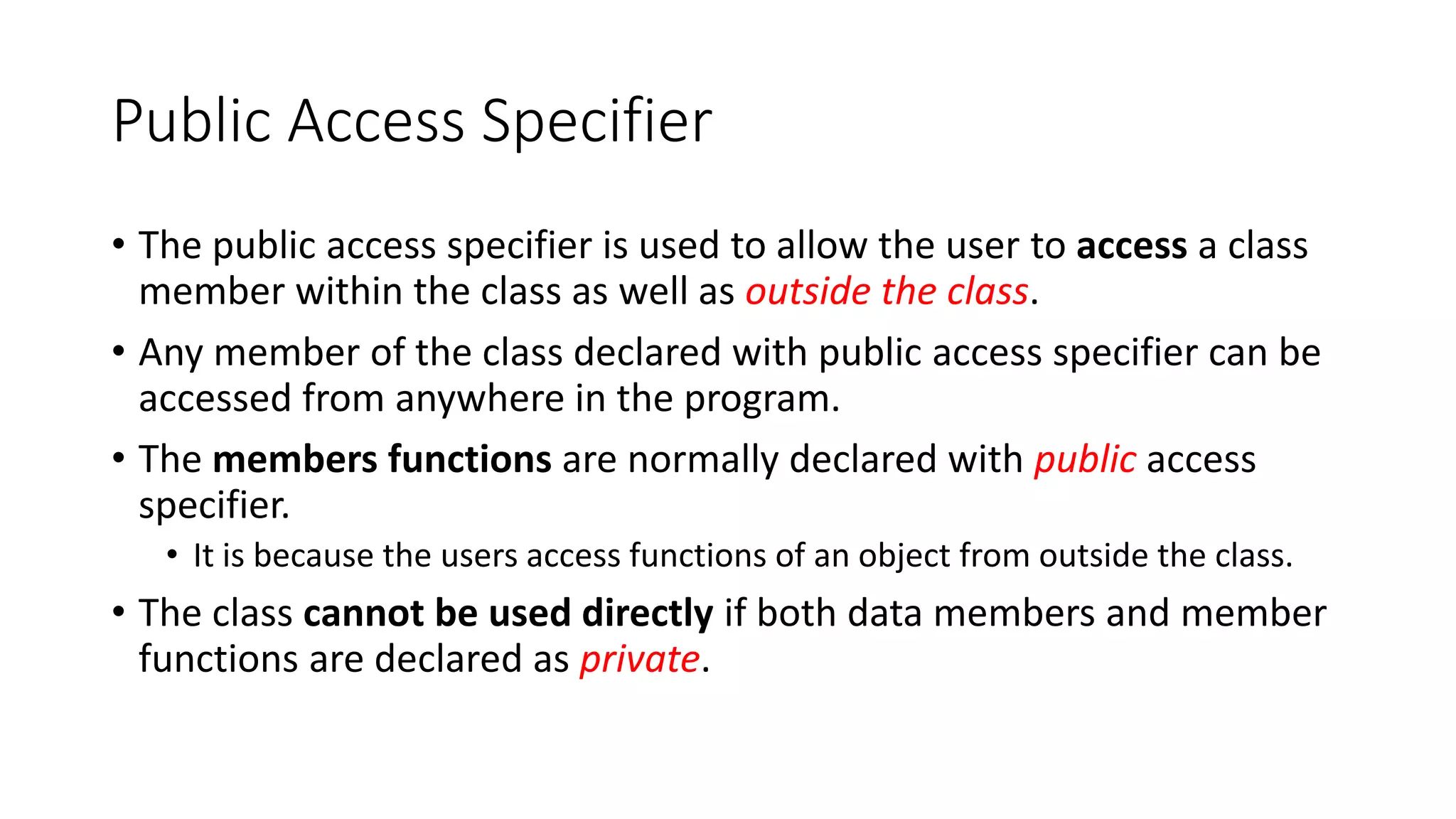 Public Access Specifier

• The public access specifier is used to allow the user to access a class member within the class as well as outside the class.

• Any member of the class declared with public access specifier can be accessed from anywhere in the program.

• The members functions are normally declared with public access specifier.
  • It is because the users access functions of an object from outside the class.

• The class cannot be used directly if both data members and member functions are declared as private.